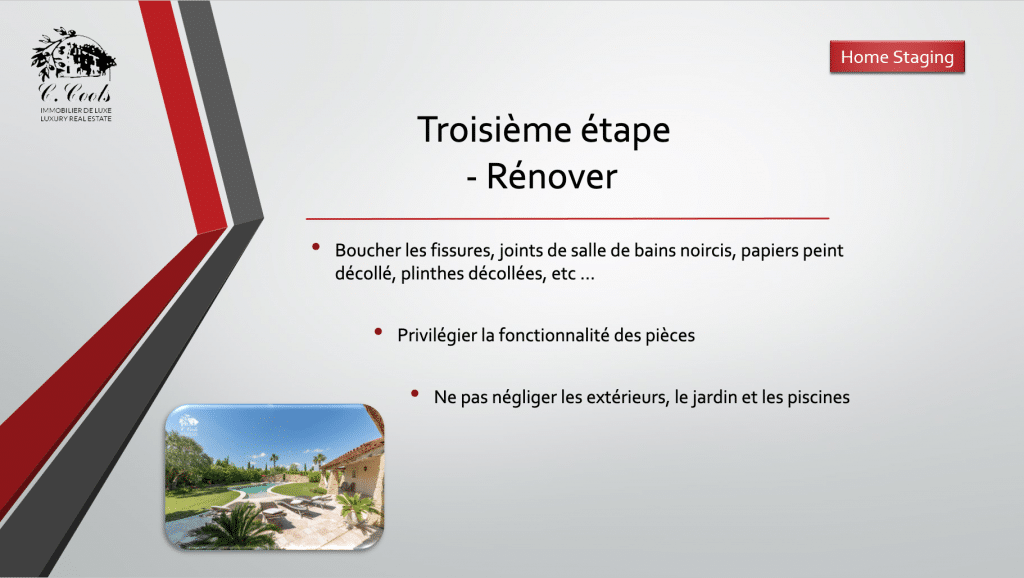 C. Cools
IMMOBILIER DE LUXE
LUXURY REAL ESTATE

Home Staging

Troisième étape
- Rénover

• Boucher les fissures, joints de salle de bains noircis, papiers peint décollé, plinthes décollées, etc …

• Privilégier la fonctionnalité des pièces

• Ne pas négliger les extérieurs, le jardin et les piscines